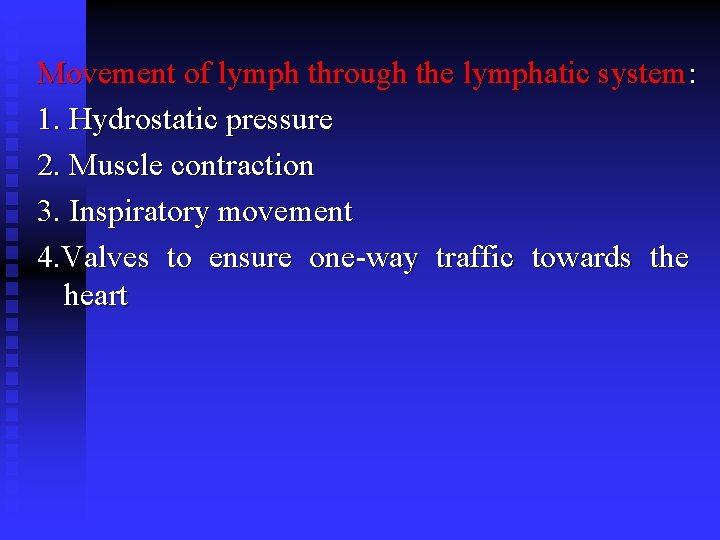 Movement of lymph through the lymphatic system:

1. Hydrostatic pressure

2. Muscle contraction

3. Inspiratory movement

4.Valves to ensure one-way traffic towards the heart